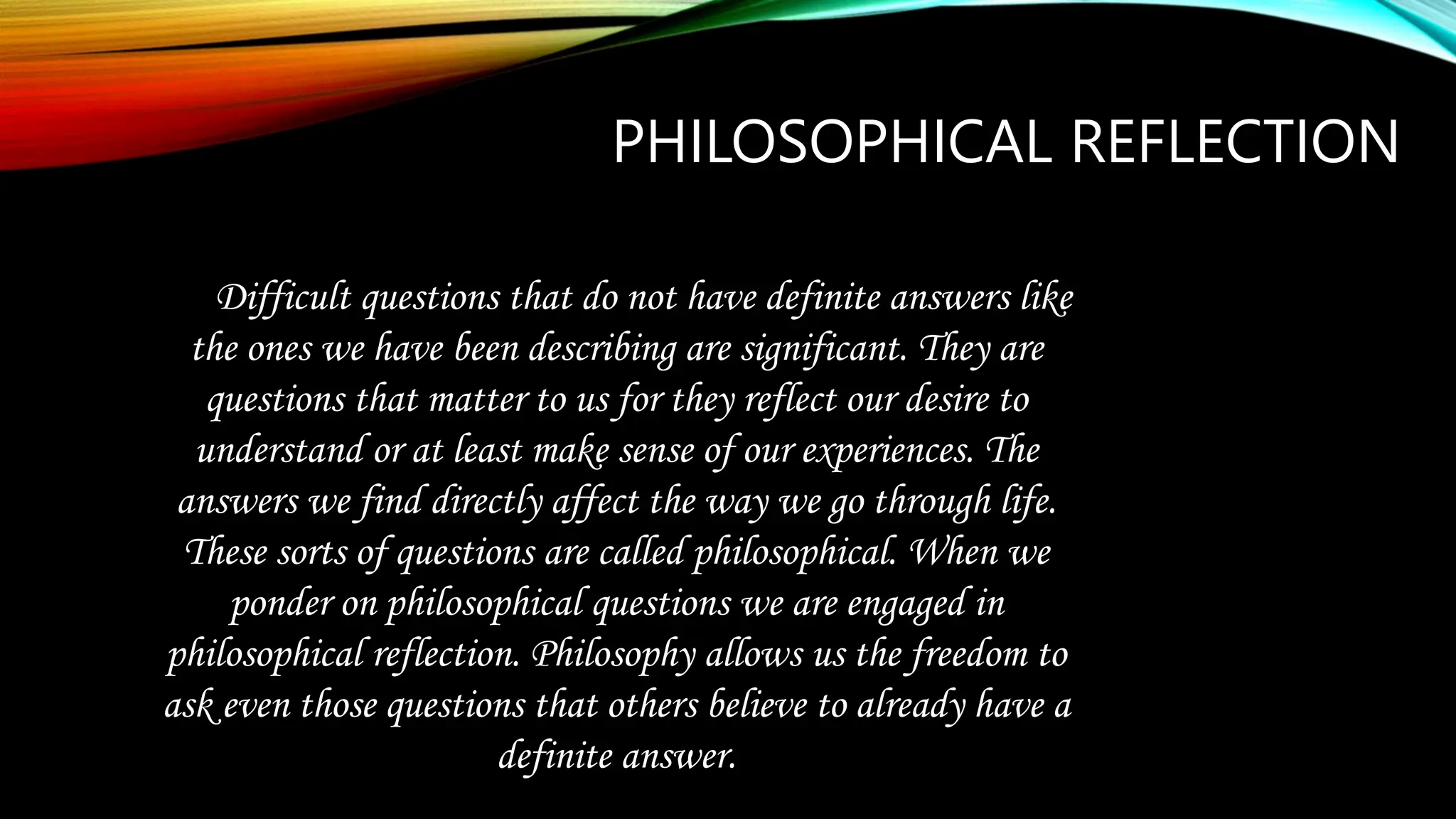 PHILOSOPHICAL REFLECTION

Difficult questions that do not have definite answers like the ones we have been describing are significant. They are questions that matter to us for they reflect our desire to understand or at least make sense of our experiences. The answers we find directly affect the way we go through life. These sorts of questions are called philosophical. When we ponder on philosophical questions we are engaged in philosophical reflection. Philosophy allows us the freedom to ask even those questions that others believe to already have a definite answer.